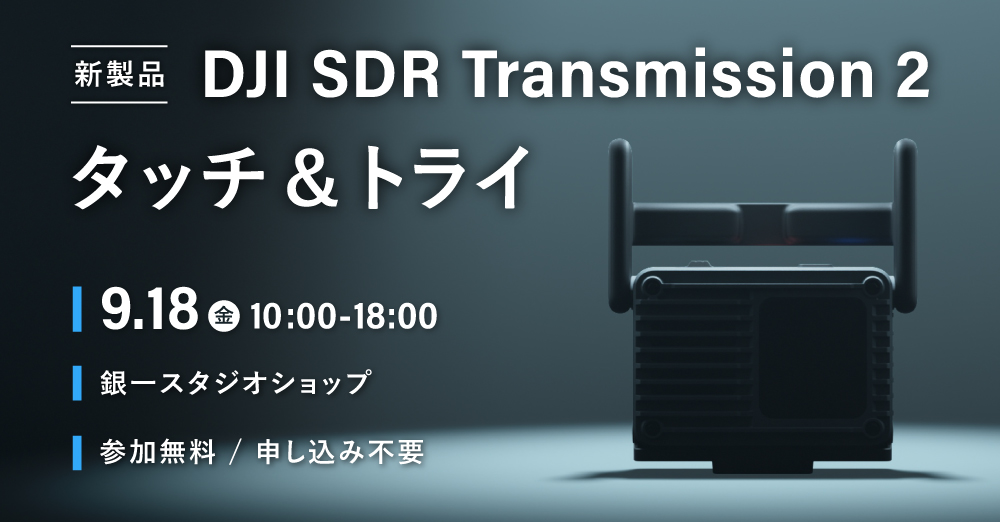 新製品 DJI SDR Transmission 2

タッチ＆トライ

9.18 金 10:00-18:00

銀一スタジオショップ

参加無料 / 申し込み不要